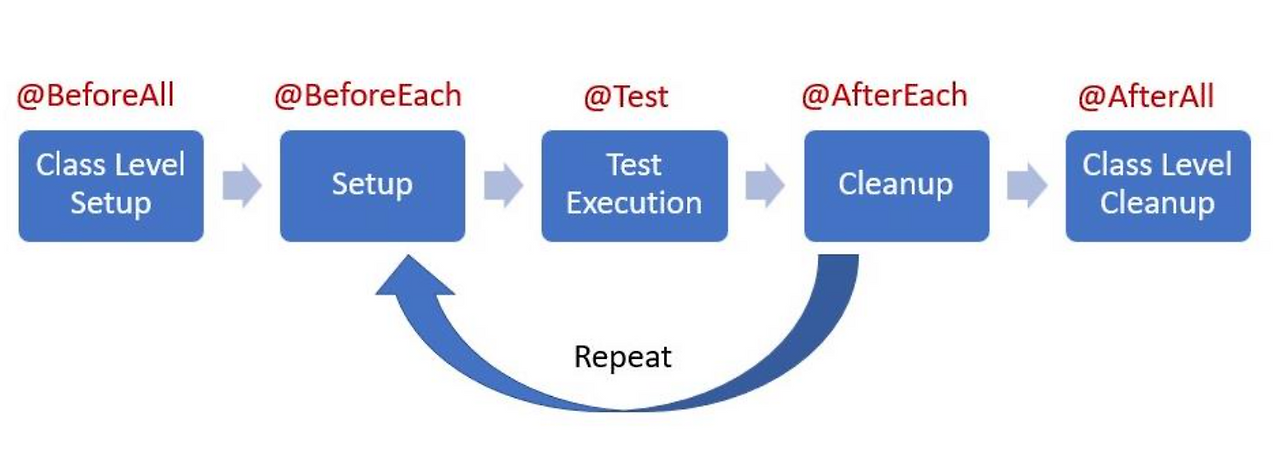 @BeforeAll
Class Level Setup

@BeforeEach
Setup

@Test
Test Execution

@AfterEach
Cleanup

@AfterAll
Class Level Cleanup

Repeat